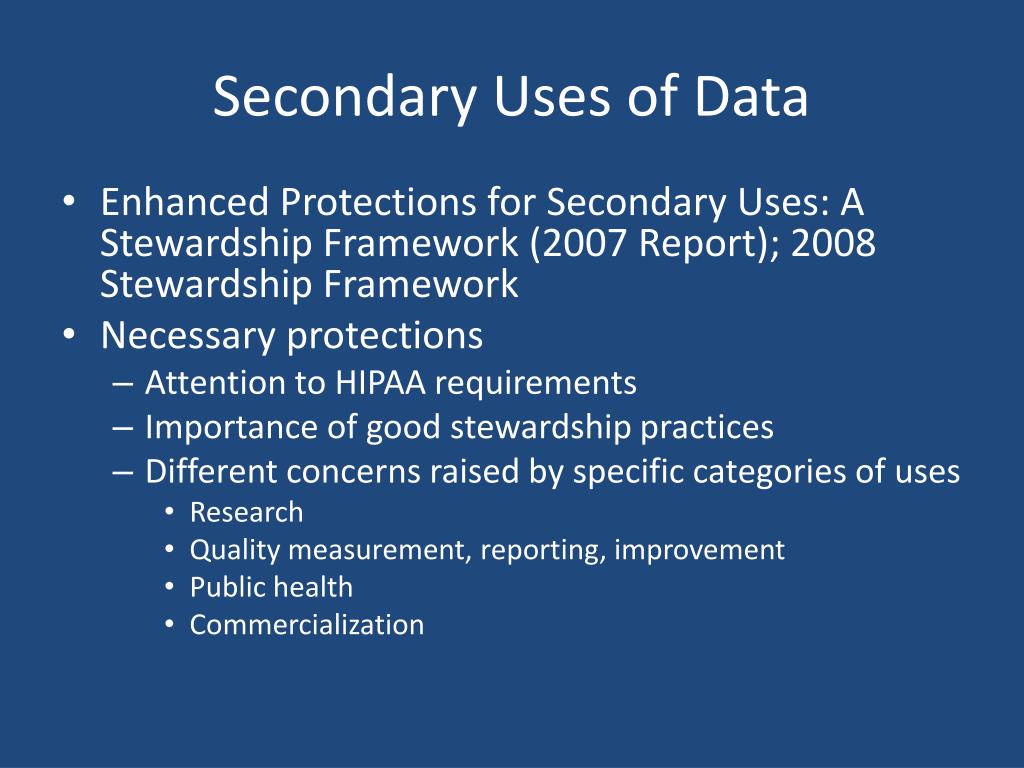 Secondary Uses of Data

• Enhanced Protections for Secondary Uses: A Stewardship Framework (2007 Report); 2008 Stewardship Framework
• Necessary protections
– Attention to HIPAA requirements
– Importance of good stewardship practices
– Different concerns raised by specific categories of uses
• Research
• Quality measurement, reporting, improvement
• Public health
• Commercialization